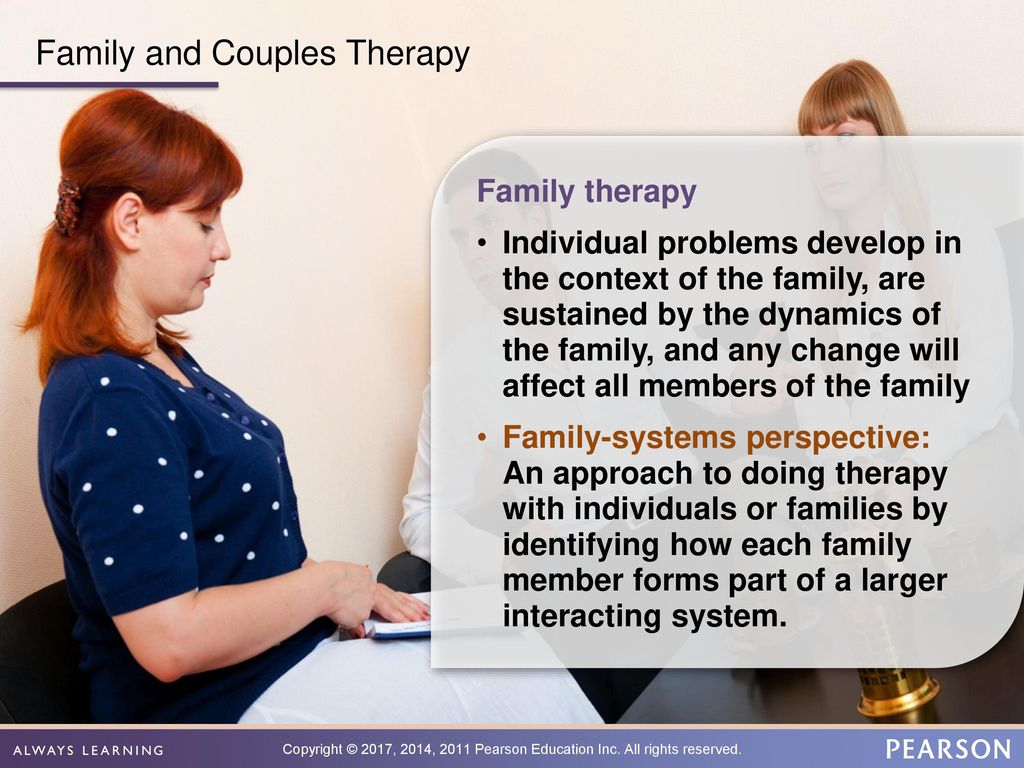 Family and Couples Therapy

Family therapy

• Individual problems develop in the context of the family, are sustained by the dynamics of the family, and any change will affect all members of the family

• Family-systems perspective: An approach to doing therapy with individuals or families by identifying how each family member forms part of a larger interacting system.

ALWAYS LEARNING

Copyright © 2017, 2014, 2011 Pearson Education Inc. All rights reserved.

PEARSON